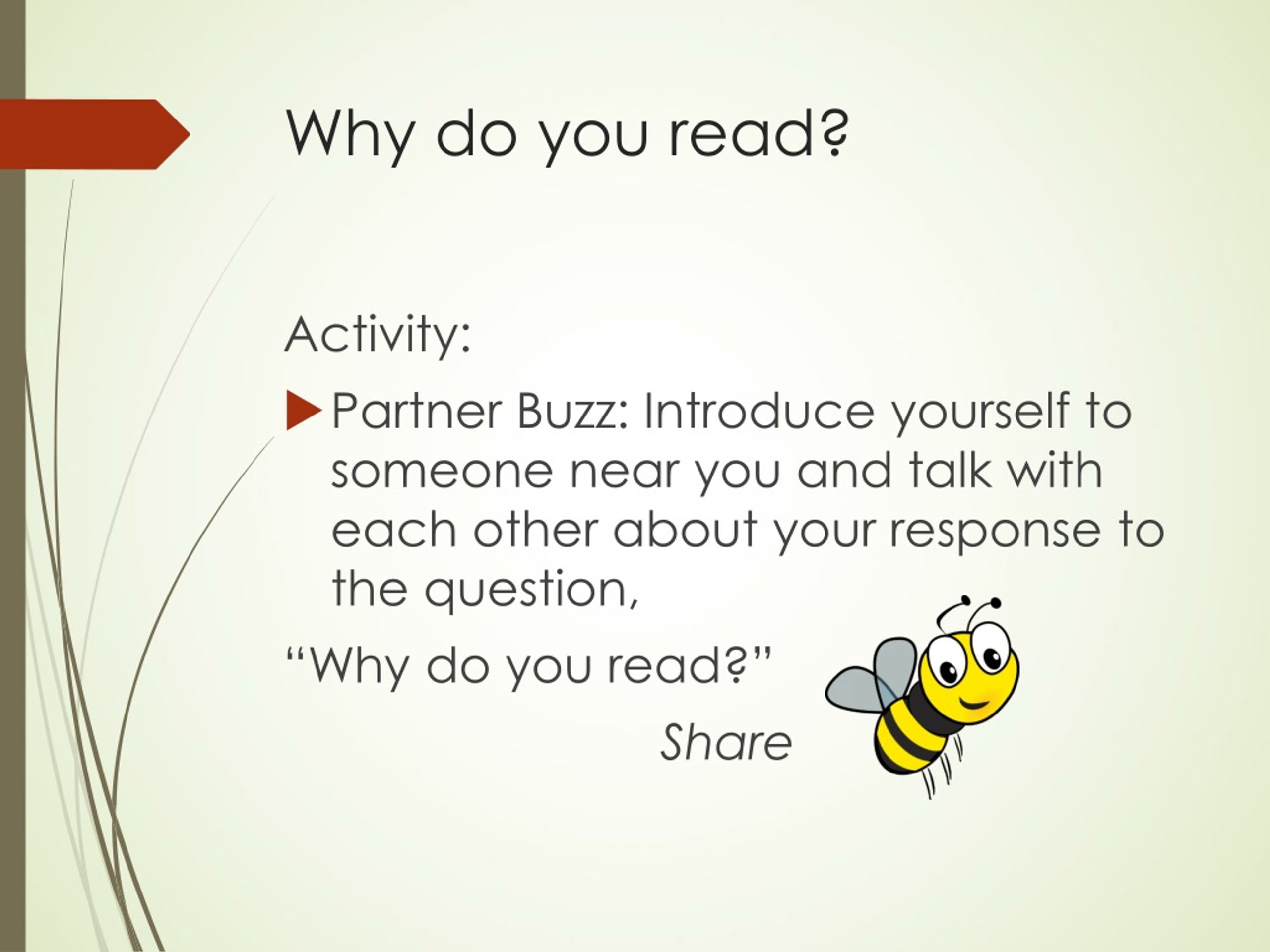 Why do you read?

Activity:

Partner Buzz: Introduce yourself to someone near you and talk with each other about your response to the question,

“Why do you read?”

Share